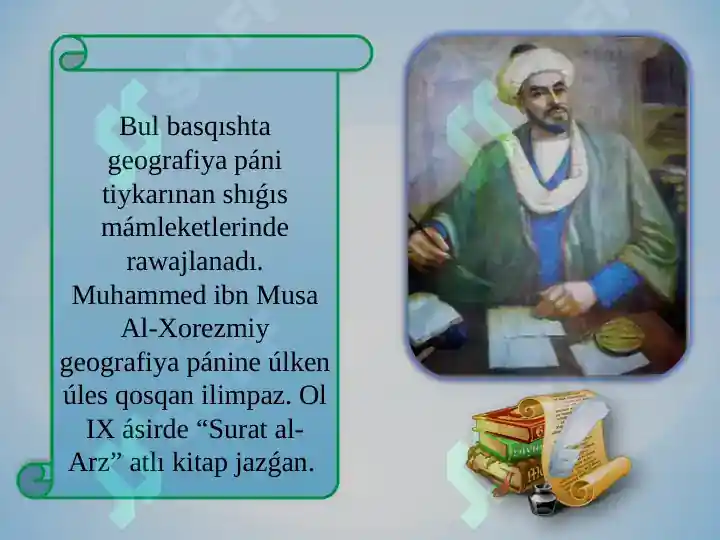 Bul basqıshta geografiya páni tiykarınan shıǵıs mámleketlerinde rawajlanadı. Muhammed ibn Musa Al-Xorezmiy geografiya pánine úlken úles qosqan ilimpaz. Ol IX ásirde “Surat al-Arz” atlı kitap jazǵan.